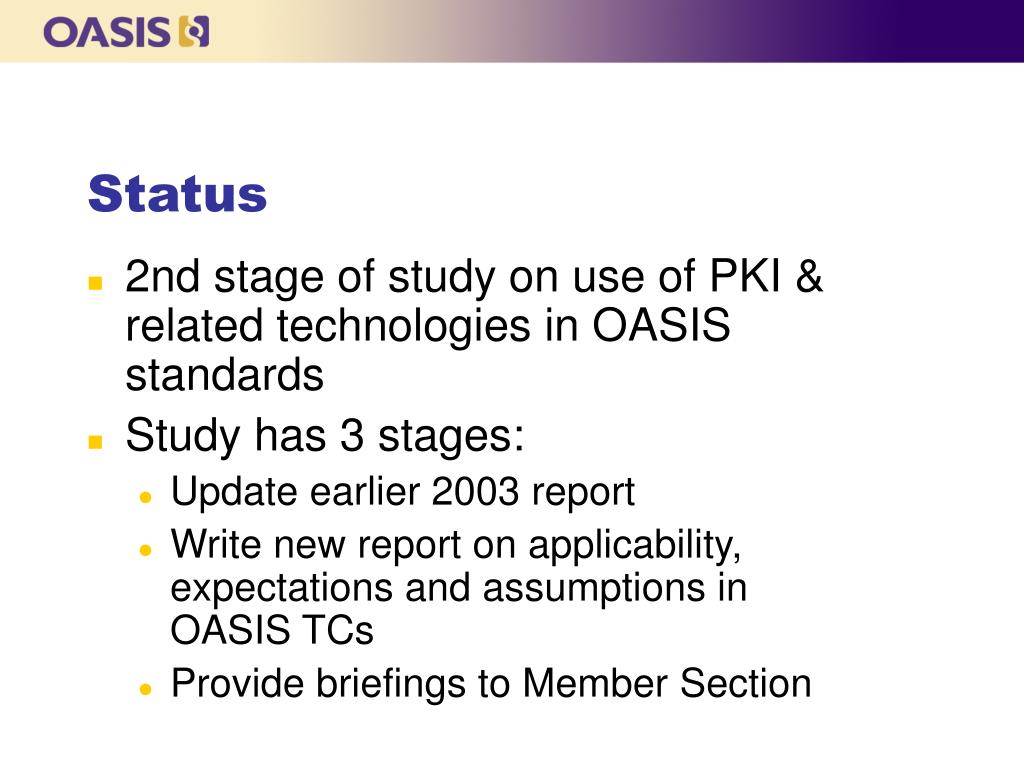 OASIS

Status

2nd stage of study on use of PKI & related technologies in OASIS standards

Study has 3 stages:

Update earlier 2003 report

Write new report on applicability, expectations and assumptions in OASIS TCs

Provide briefings to Member Section